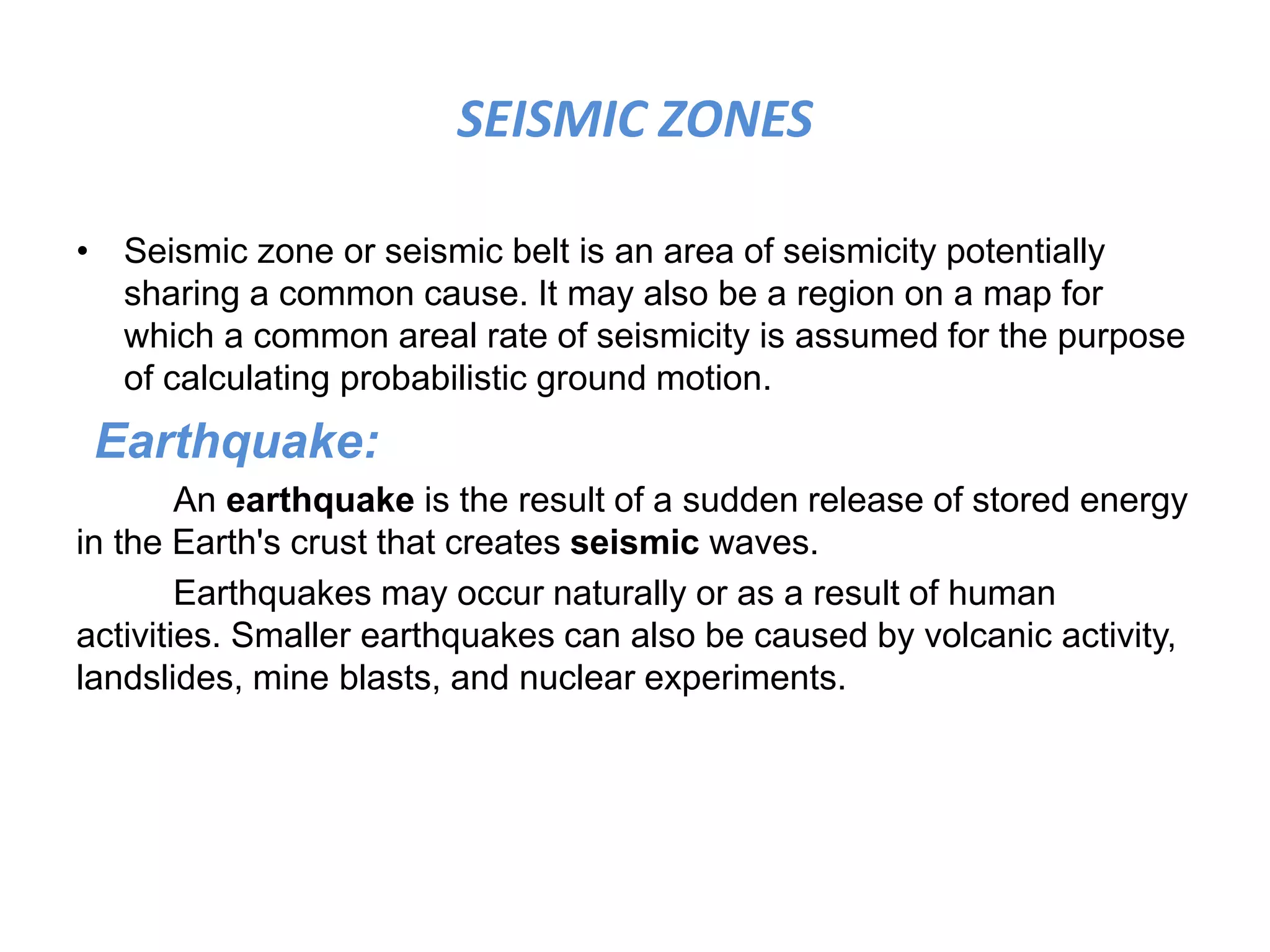 SEISMIC ZONES

• Seismic zone or seismic belt is an area of seismicity potentially sharing a common cause. It may also be a region on a map for which a common areal rate of seismicity is assumed for the purpose of calculating probabilistic ground motion.

Earthquake:

An earthquake is the result of a sudden release of stored energy in the Earth's crust that creates seismic waves.

Earthquakes may occur naturally or as a result of human activities. Smaller earthquakes can also be caused by volcanic activity, landslides, mine blasts, and nuclear experiments.